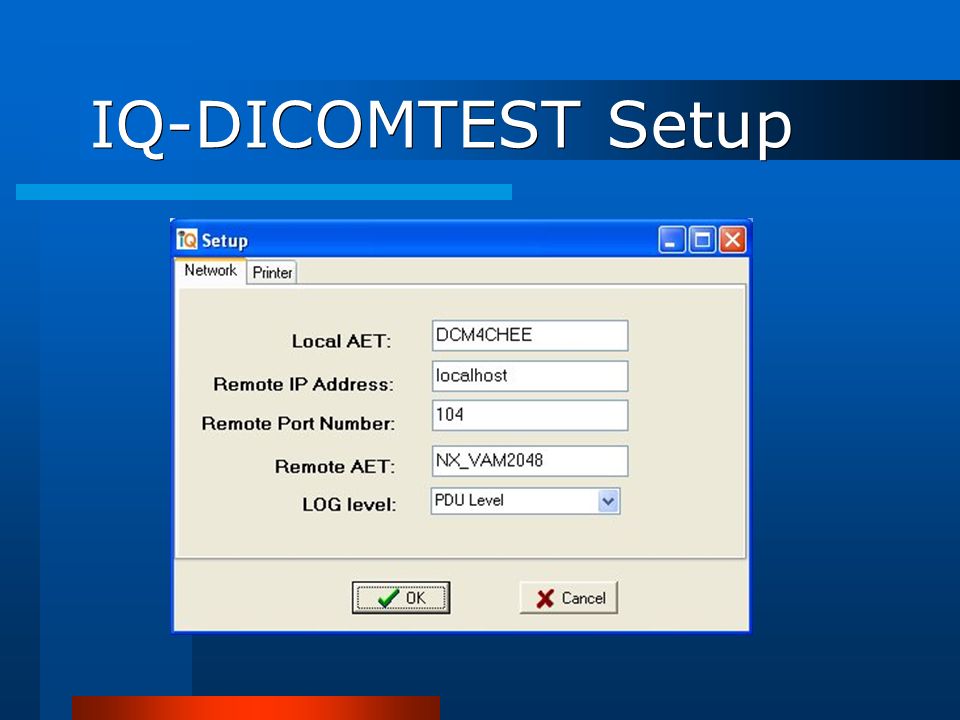 IQ-DICOMTEST Setup

IQ Setup

Network Printer

Local AET: DCM4CHEE

Remote IP Address: localhost

Remote Port Number: 104

Remote AET: NX_VAM2048

LOG level: PDU Level

OK

Cancel